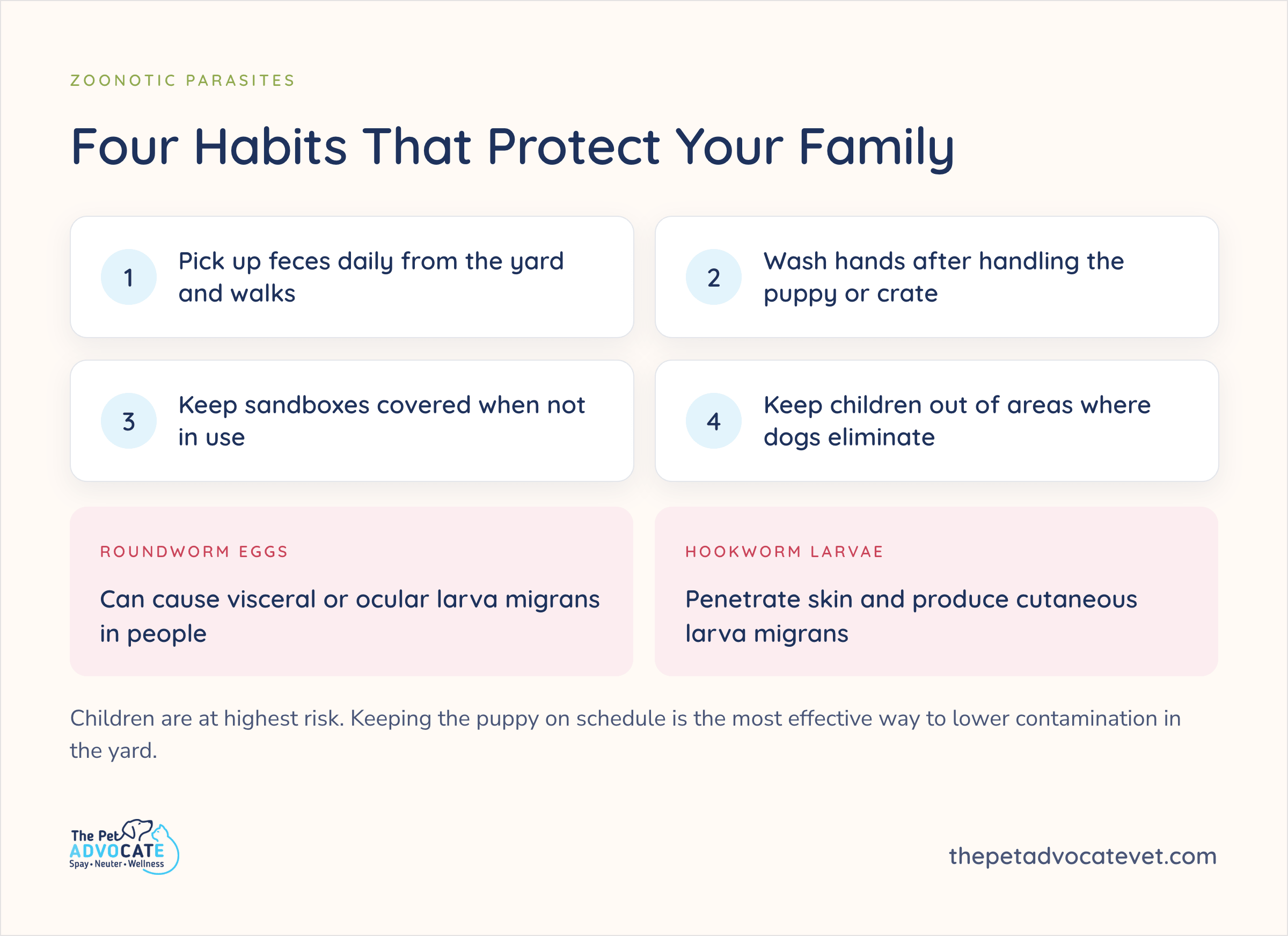 ZOONOTIC PARASITES

Four Habits That Protect Your Family

1 Pick up feces daily from the yard and walks

2 Wash hands after handling the puppy or crate

3 Keep sandboxes covered when not in use

4 Keep children out of areas where dogs eliminate

ROUNDWORM EGGS

Can cause visceral or ocular larva migrans in people

HOOKWORM LARVAE

Penetrate skin and produce cutaneous larva migrans

Children are at highest risk. Keeping the puppy on schedule is the most effective way to lower contamination in the yard.

The Pet ADVOCATE Spay • Neuter • Wellness

thepetadvocatevet.com